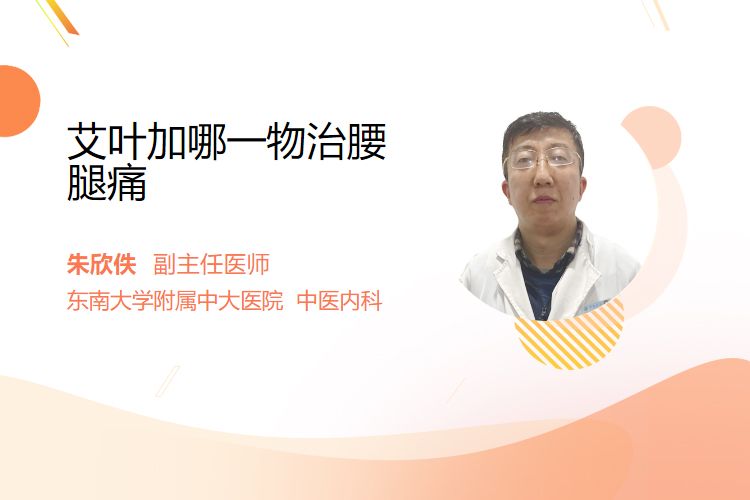 艾叶加哪一物治腰腿痛

朱欣佚 副主任医师
东南大学附属中大医院 中医内科